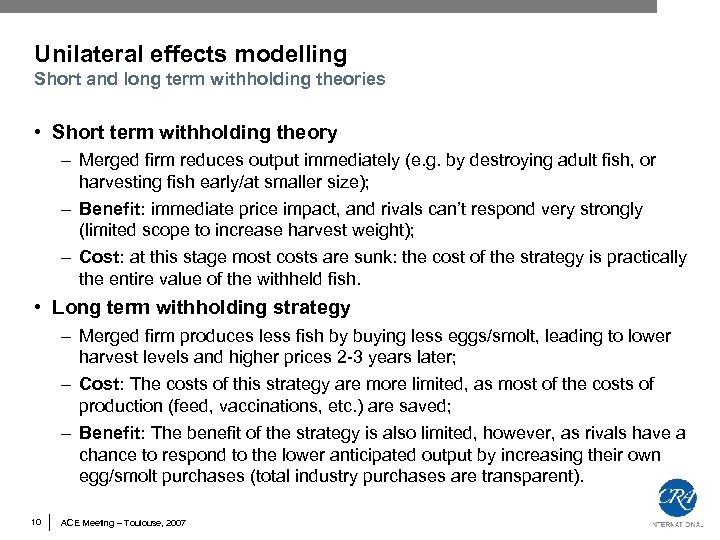 Unilateral effects modelling
Short and long term withholding theories

• Short term withholding theory
– Merged firm reduces output immediately (e.g. by destroying adult fish, or harvesting fish early/at smaller size);
– Benefit: immediate price impact, and rivals can't respond very strongly (limited scope to increase harvest weight);
– Cost: at this stage most costs are sunk: the cost of the strategy is practically the entire value of the withheld fish.

• Long term withholding strategy
– Merged firm produces less fish by buying less eggs/smolt, leading to lower harvest levels and higher prices 2-3 years later;
– Cost: The costs of this strategy are more limited, as most of the costs of production (feed, vaccinations, etc.) are saved;
– Benefit: The benefit of the strategy is also limited, however, as rivals have a chance to respond to the lower anticipated output by increasing their own egg/smolt purchases (total industry purchases are transparent).

10 | ACE Meeting – Toulouse, 2007

CRA
INTERNATIONAL